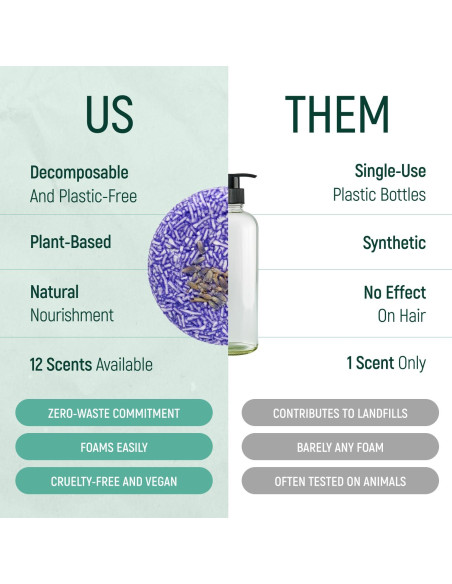 US

Decomposable
And Plastic-Free

Plant-Based

Natural
Nourishment

12 Scents Available

ZERO-WASTE COMMITMENT

FOAMS EASILY

CRUELTY-FREE AND VEGAN

THEM

Single-Use
Plastic Bottles

Synthetic

No Effect
On Hair

1 Scent Only

CONTRIBUTES TO LANDFILLS

BARELY ANY FOAM

OFTEN TESTED ON ANIMALS